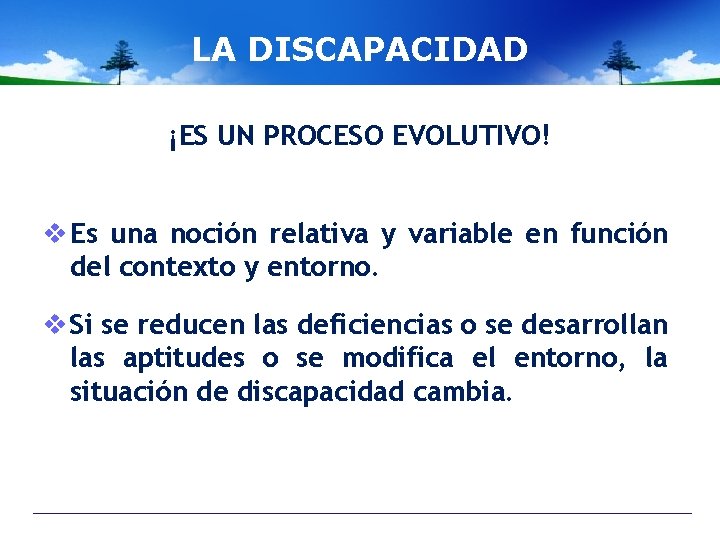 LA DISCAPACIDAD

¡ES UN PROCESO EVOLUTIVO!

❖ Es una noción relativa y variable en función del contexto y entorno.

❖ Si se reducen las deficiencias o se desarrollan las aptitudes o se modifica el entorno, la situación de discapacidad cambia.